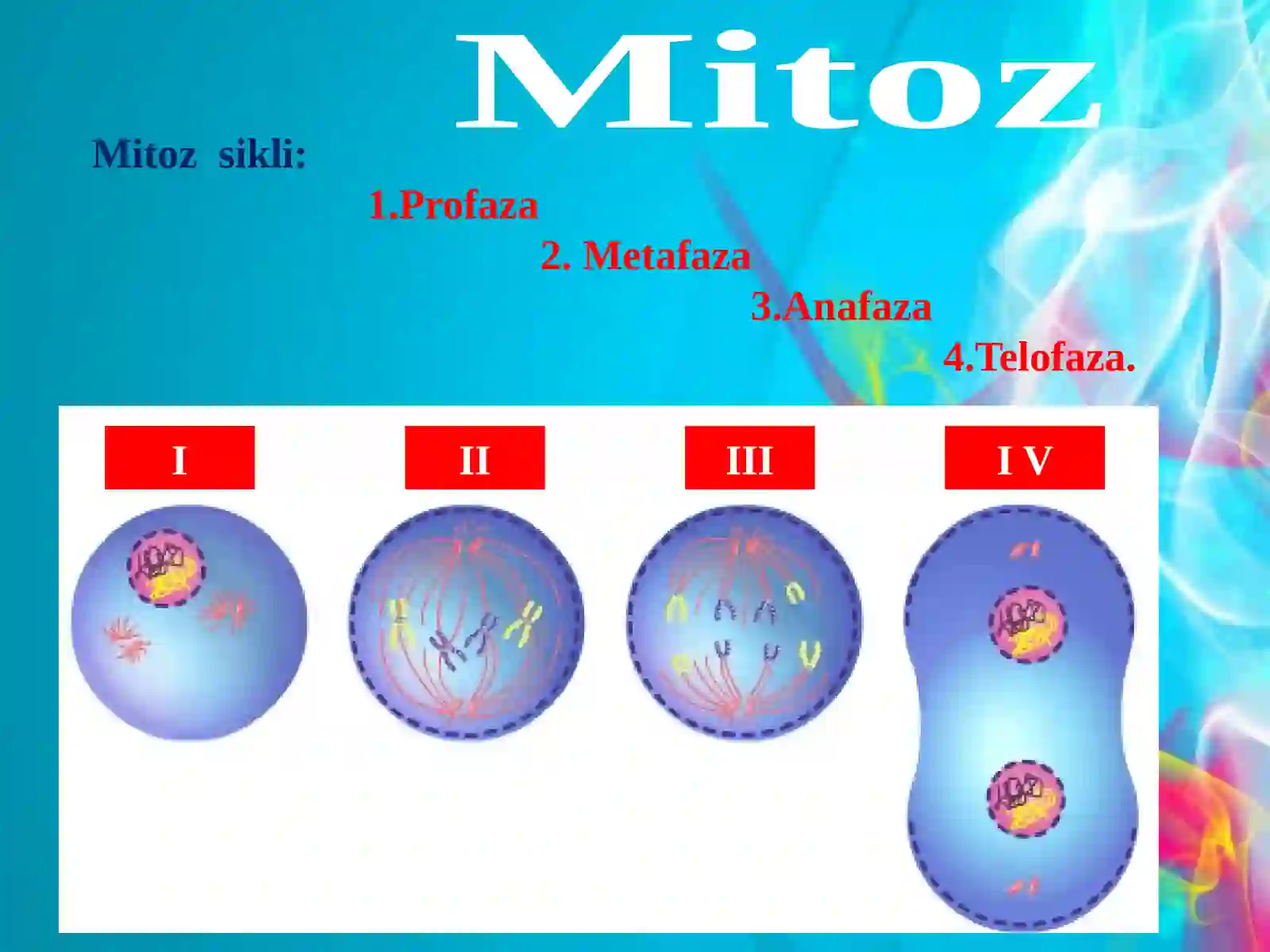 Mitoz

Mitoz sikli:

1.Profaza

2. Metafaza

3.Anafaza

4.Telofaza.

I

II

III

I V